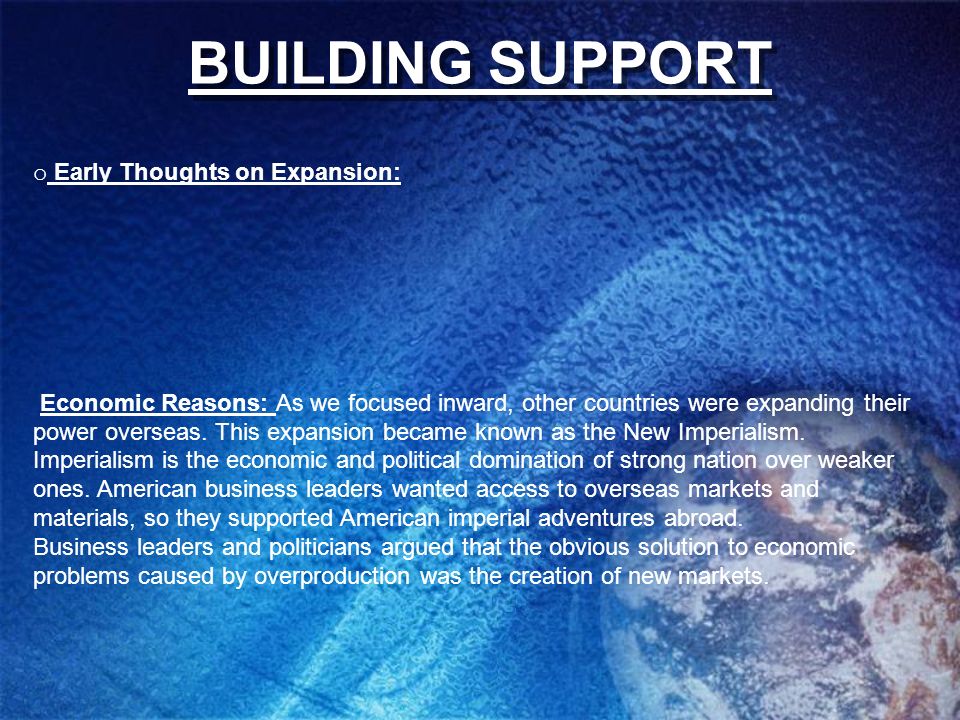 BUILDING SUPPORT

o Early Thoughts on Expansion:

Economic Reasons: As we focused inward, other countries were expanding their power overseas. This expansion became known as the New Imperialism. Imperialism is the economic and political domination of strong nation over weaker ones. American business leaders wanted access to overseas markets and materials, so they supported American imperial adventures abroad.
Business leaders and politicians argued that the obvious solution to economic problems caused by overproduction was the creation of new markets.